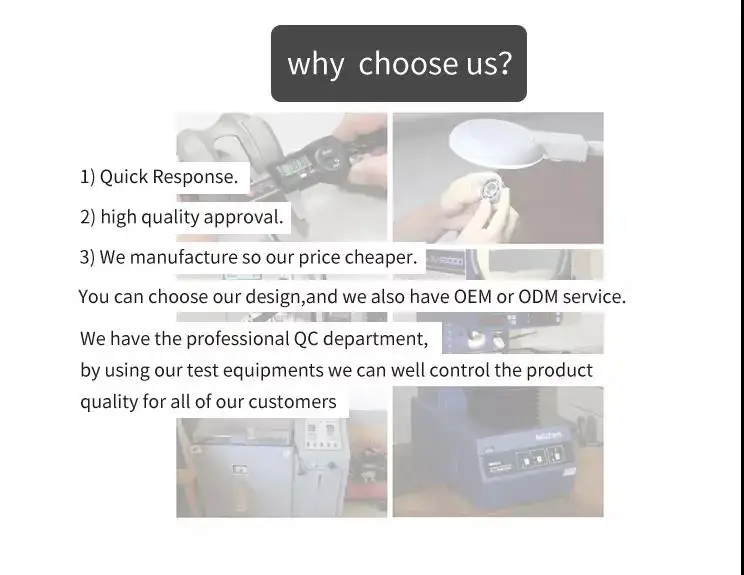 why choose us?

1) Quick Response.

2) high quality approval.

3) We manufacture so our price cheaper.

You can choose our design,and we also have OEM or ODM service.

We have the professional QC department, by using our test equipments we can well control the product quality for all of our customers